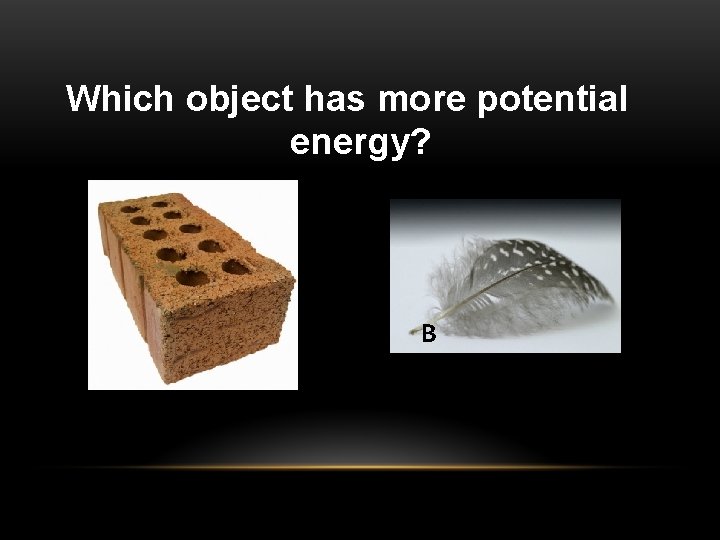 Which object has more potential energy?

B